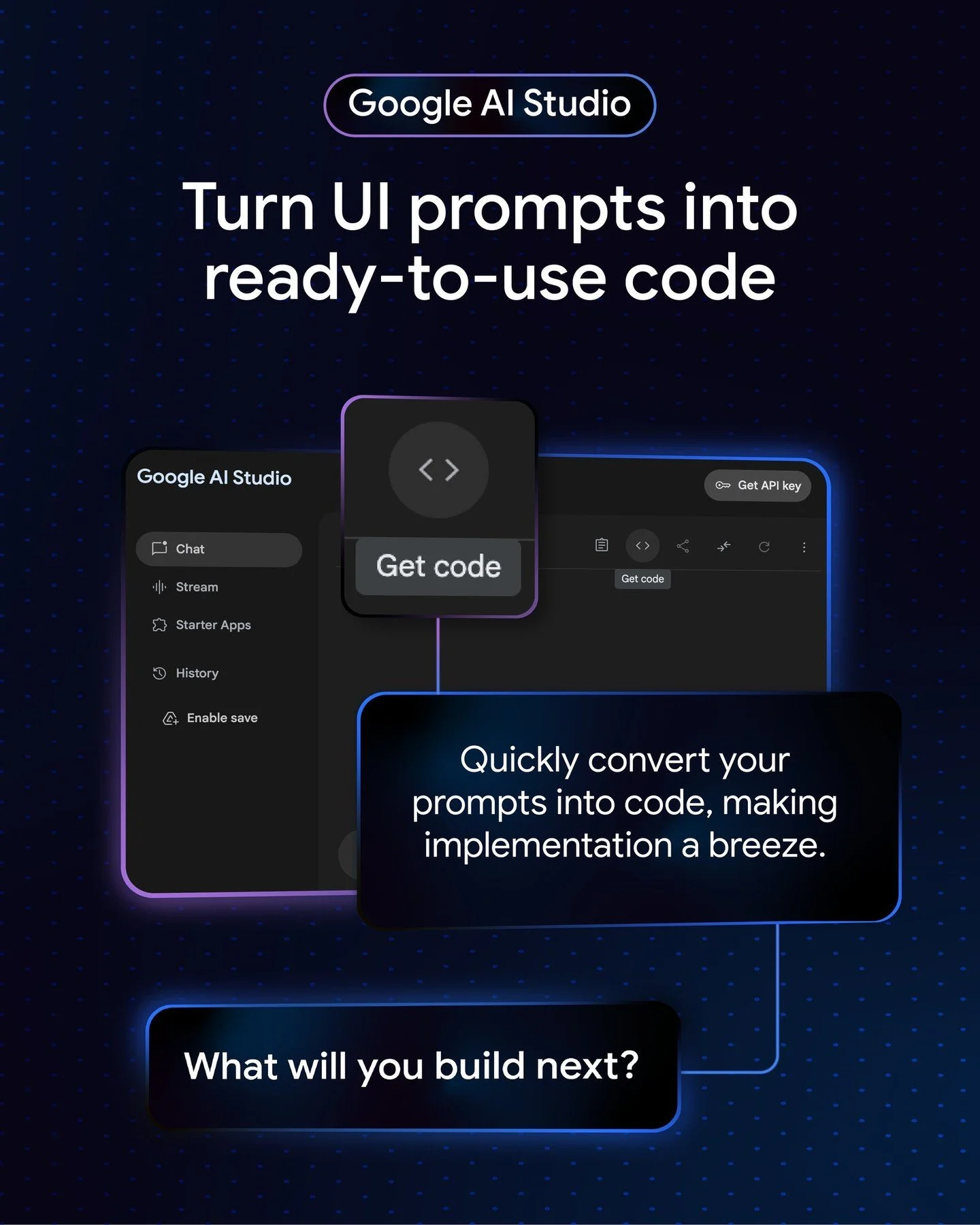 Google AI Studio

Turn UI prompts into ready-to-use code

Google AI Studio

Chat

Stream

Starter Apps

History

Enable save

Get code

Get API key

Get code

Quickly convert your prompts into code, making implementation a breeze.

What will you build next?